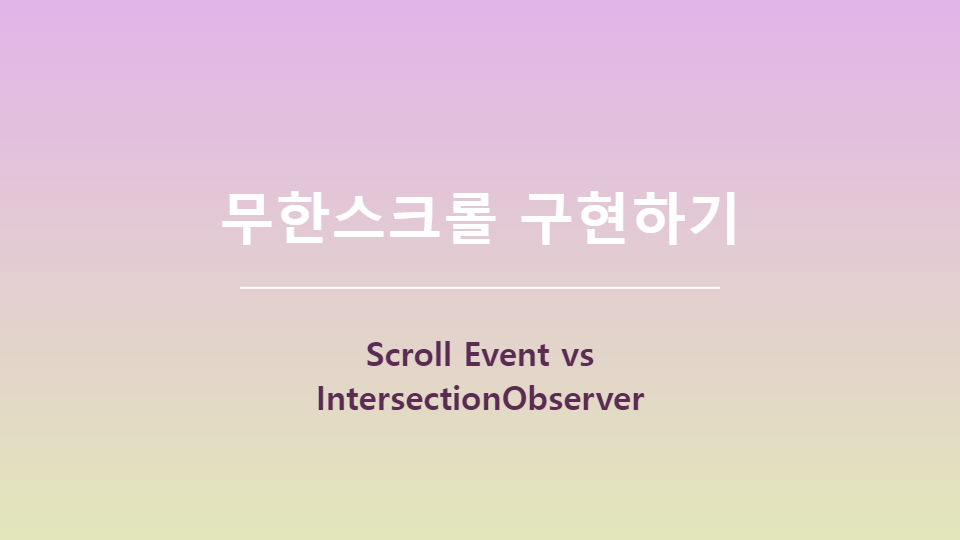 무한스크롤 구현하기

Scroll Event vs IntersectionObserver